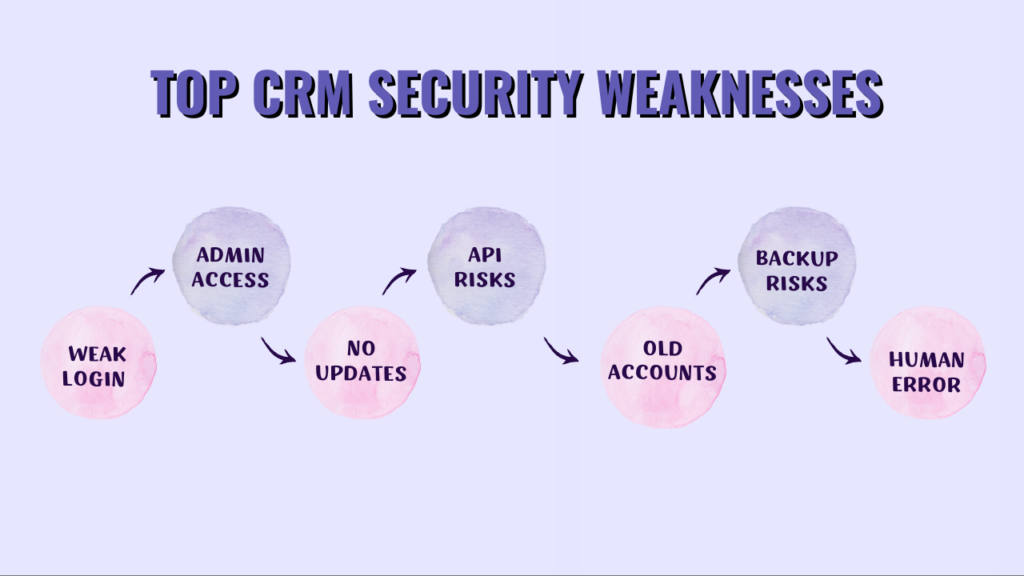 TOP CRM SECURITY WEAKNESSES

WEAK LOGIN

ADMIN ACCESS

NO UPDATES

API RISKS

OLD ACCOUNTS

BACKUP RISKS

HUMAN ERROR